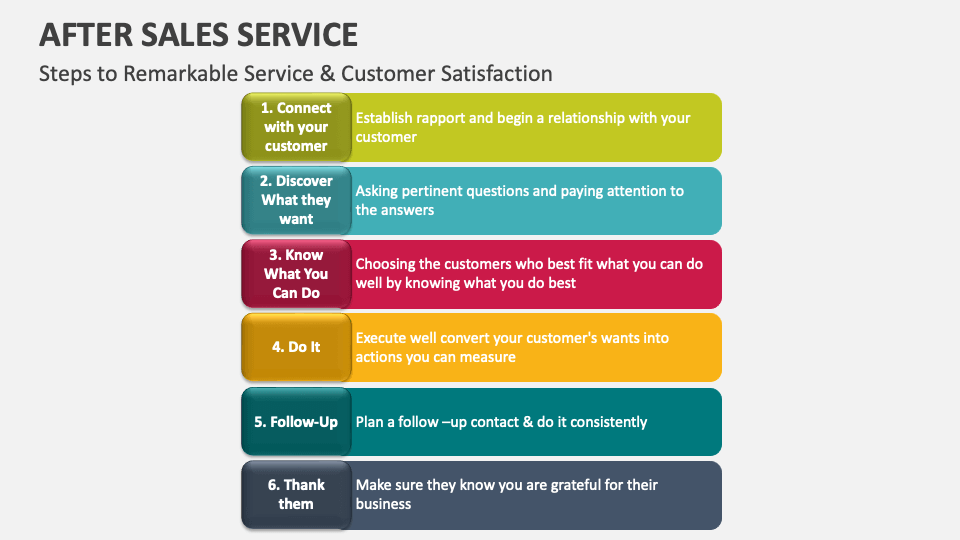 AFTER SALES SERVICE

Steps to Remarkable Service & Customer Satisfaction

1. Connect with your customer

Establish rapport and begin a relationship with your customer

2. Discover What they want

Asking pertinent questions and paying attention to the answers

3. Know What You Can Do

Choosing the customers who best fit what you can do well by knowing what you do best

4. Do It

Execute well convert your customer's wants into actions you can measure

5. Follow-Up

Plan a follow –up contact & do it consistently

6. Thank them

Make sure they know you are grateful for their business